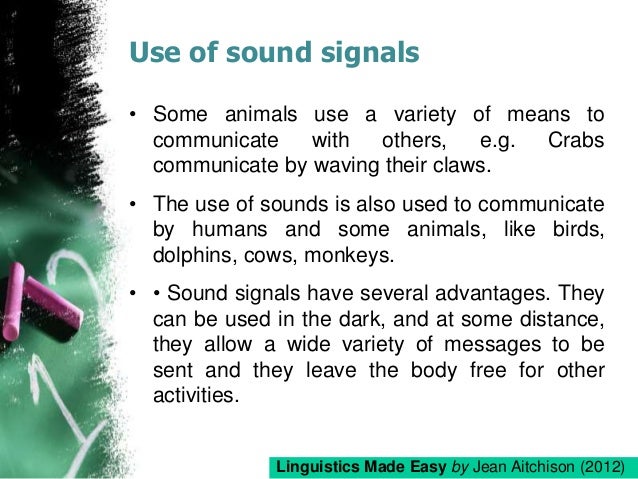 Use of sound signals

• Some animals use a variety of means to communicate with others, e.g. Crabs communicate by waving their claws.

• The use of sounds is also used to communicate by humans and some animals, like birds, dolphins, cows, monkeys.

• • Sound signals have several advantages. They can be used in the dark, and at some distance, they allow a wide variety of messages to be sent and they leave the body free for other activities.

Linguistics Made Easy by Jean Aitchison (2012)